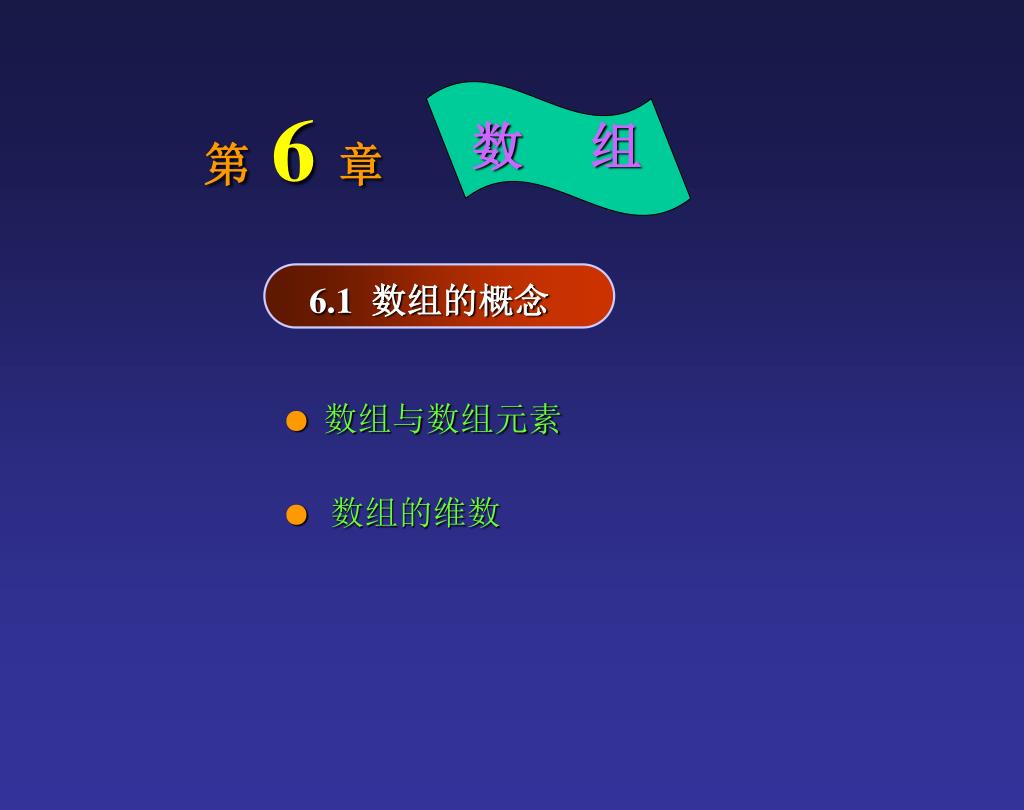 第 6 章

数 组

6.1 数组的概念

● 数组与数组元素

● 数组的维数